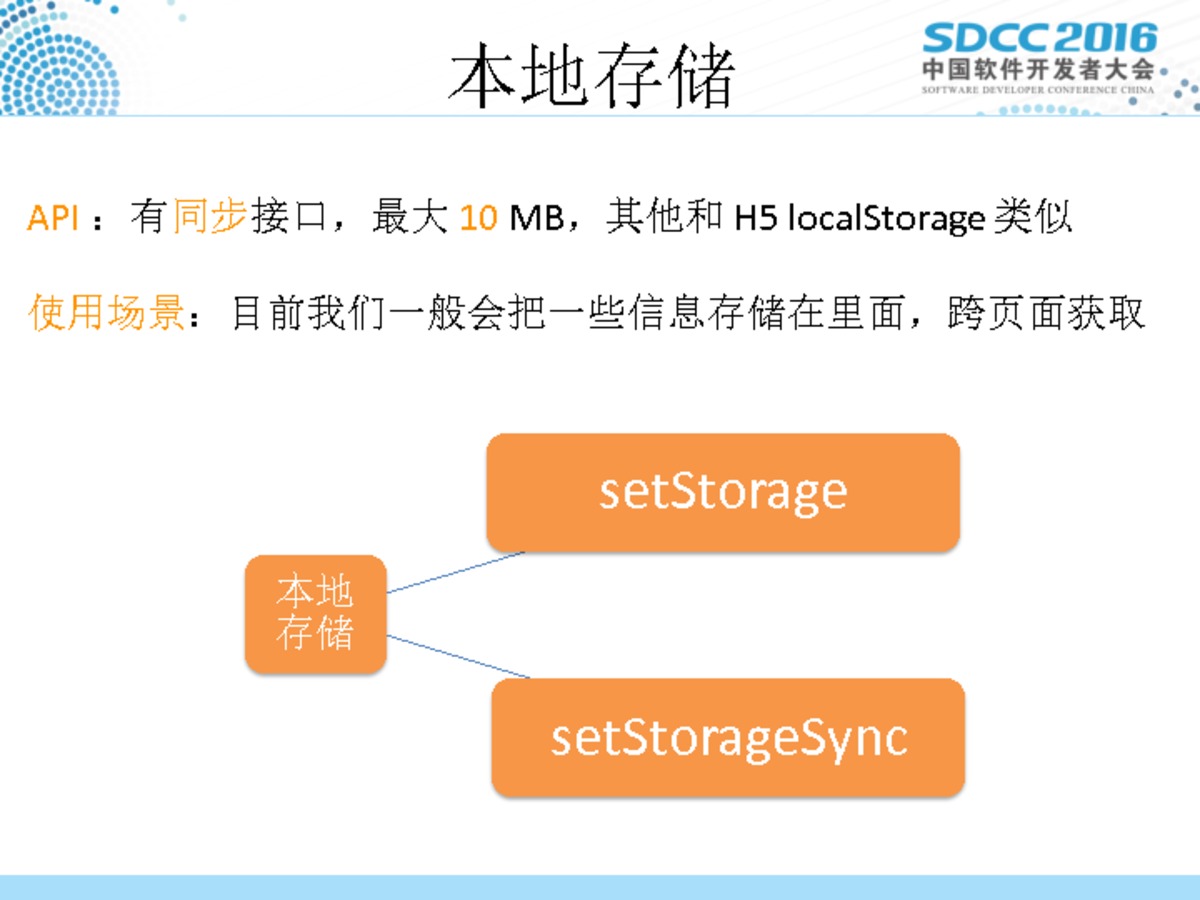 本地存储

SDCC 2016
中国软件开发者大会
SOFTWARE DEVELOPER CONFERENCE CHINA

API ：有同步接口，最大 10 MB，其他和 H5 localStorage 类似

使用场景：目前我们一般会把一些信息存储在里面，跨页面获取

本地存储

setStorage

setStorageSync